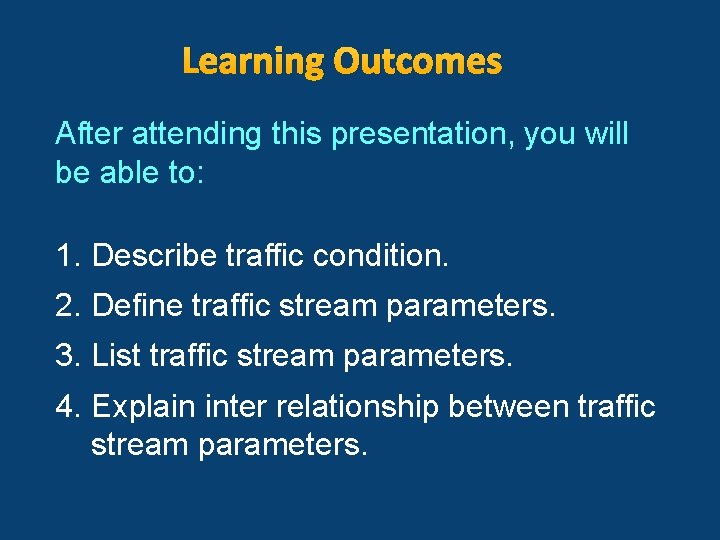 Learning Outcomes

After attending this presentation, you will be able to:

1. Describe traffic condition.
2. Define traffic stream parameters.
3. List traffic stream parameters.
4. Explain inter relationship between traffic stream parameters.